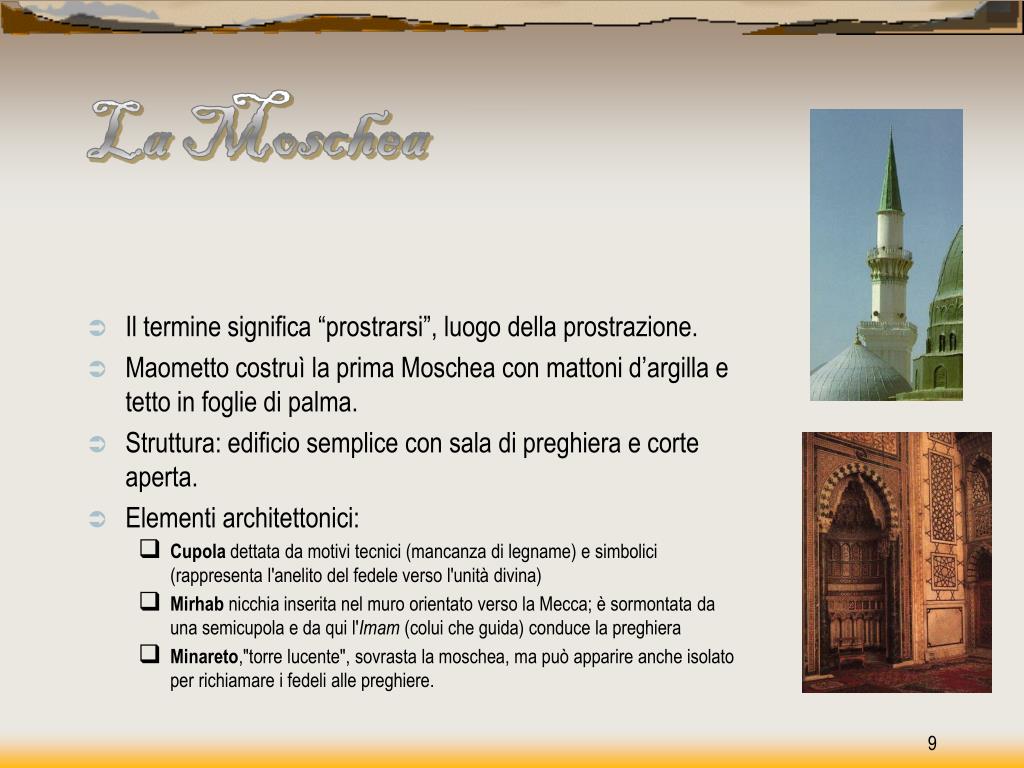 La Moschea

Il termine significa “prostrarsi”, luogo della prostrazione.

Maometto costruì la prima Moschea con mattoni d’argilla e tetto in foglie di palma.

Struttura: edificio semplice con sala di preghiera e corte aperta.

Elementi architettonici:

Cupola dettata da motivi tecnici (mancanza di legname) e simbolici (rappresenta l'anelito del fedele verso l'unità divina)

Mirhab nicchia inserita nel muro orientato verso la Mecca; è sormontata da una semicupola e da qui l'Imam (colui che guida) conduce la preghiera

Minareto,"torre lucente", sovrasta la moschea, ma può apparire anche isolato per richiamare i fedeli alle preghiere.

9